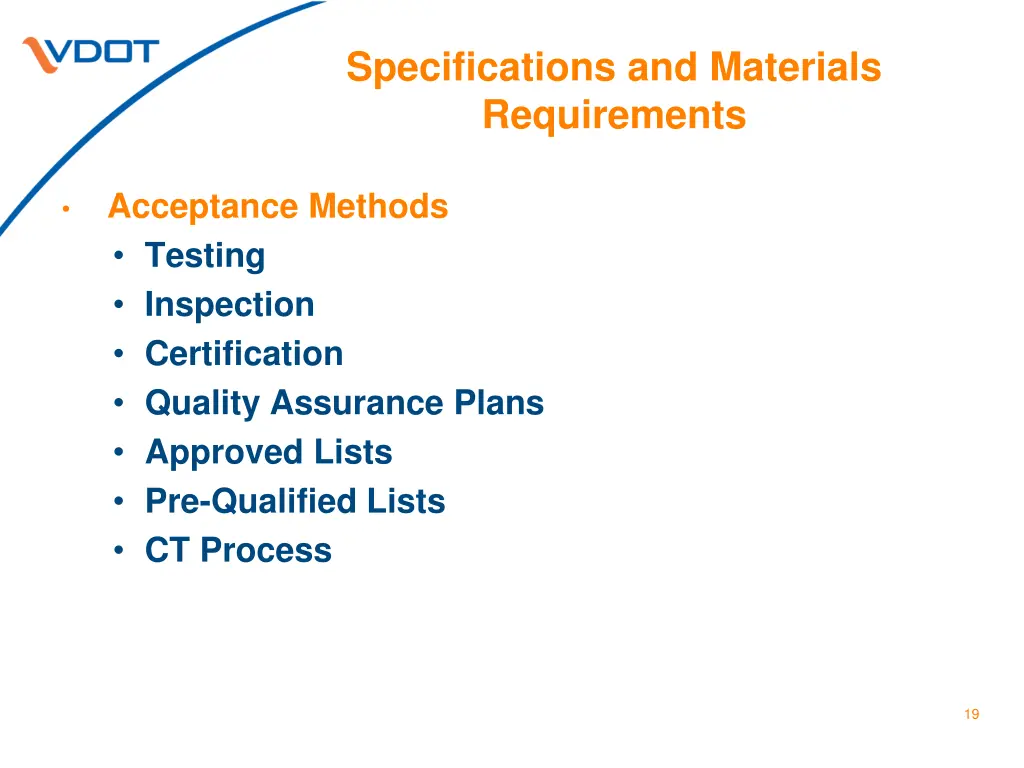 VDOT

Specifications and Materials Requirements

• Acceptance Methods
• Testing
• Inspection
• Certification
• Quality Assurance Plans
• Approved Lists
• Pre-Qualified Lists
• CT Process

19